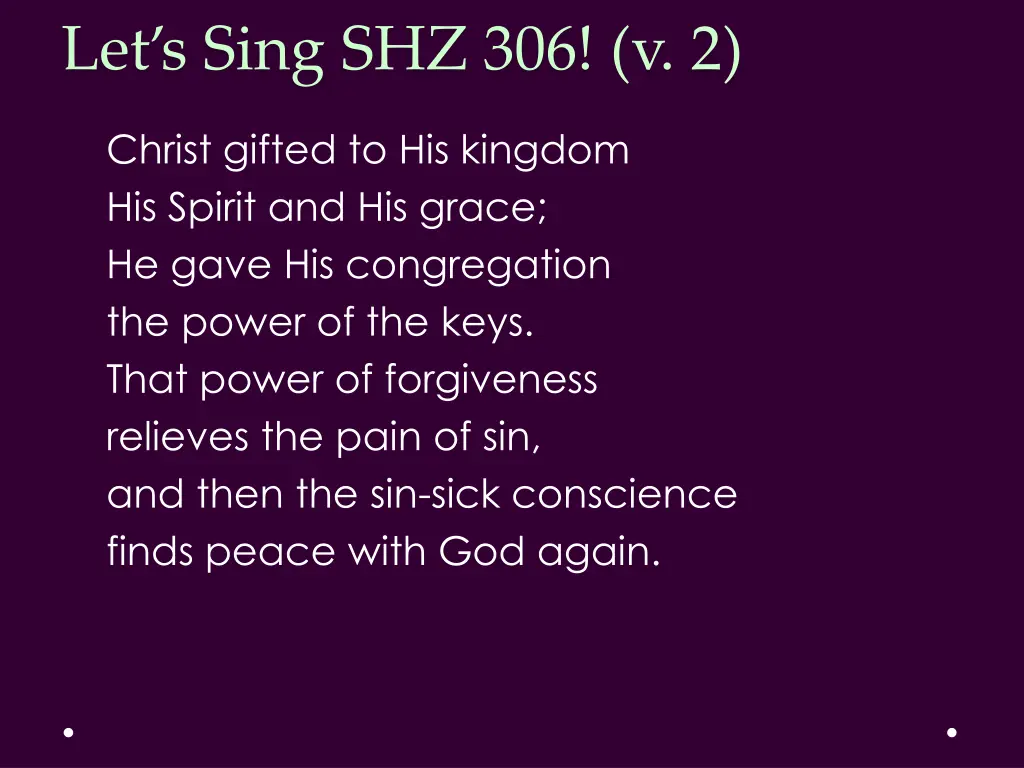 Let's Sing SHZ 306! (v. 2)

Christ gifted to His kingdom
His Spirit and His grace;
He gave His congregation
the power of the keys.
That power of forgiveness
relieves the pain of sin,
and then the sin-sick conscience
finds peace with God again.